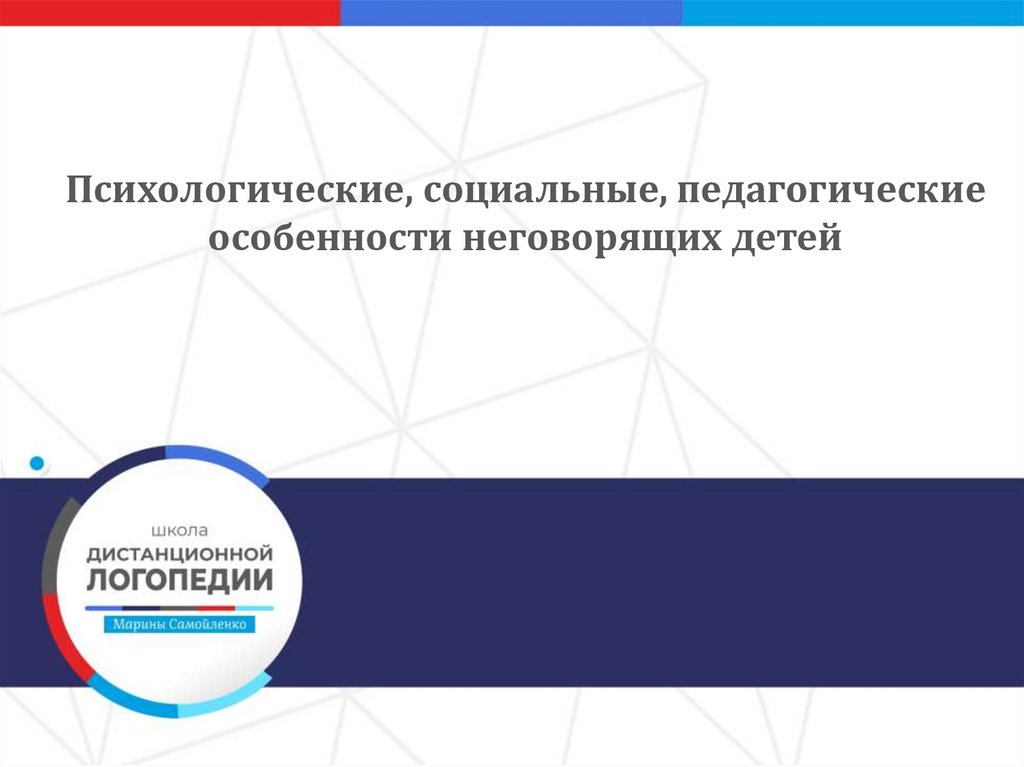 Психологические, социальные, педагогические особенности неговорящих детей

школа
ДИСТАНЦИОННОЙ
ЛОГОПЕДИИ
Марины Самойленко